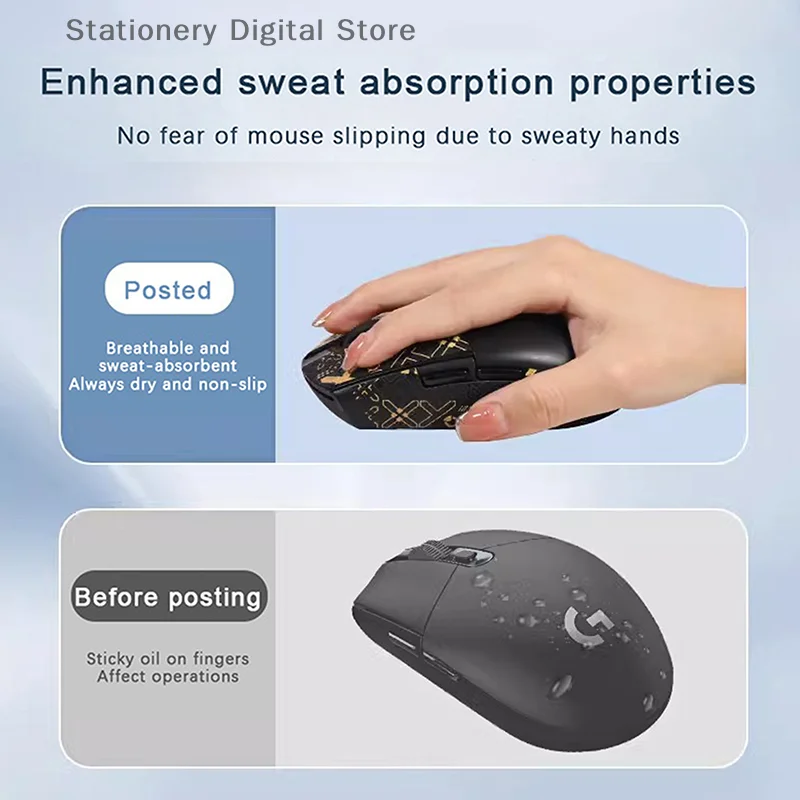 Stationery Digital Store

Enhanced sweat absorption properties

No fear of mouse slipping due to sweaty hands

Posted

Breathable and sweat-absorbent
Always dry and non-slip

Before posting

Sticky oil on fingers
Affect operations